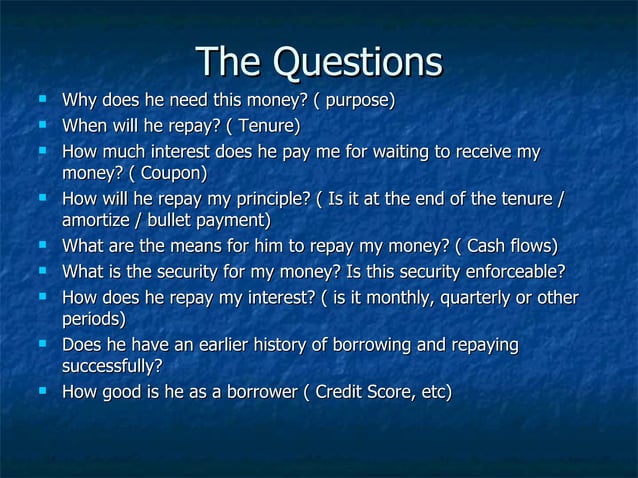 The Questions

- Why does he need this money? ( purpose)
- When will he repay? ( Tenure)
- How much interest does he pay me for waiting to receive my money? ( Coupon)
- How will he repay my principle? ( Is it at the end of the tenure / amortize / bullet payment)
- What are the means for him to repay my money? ( Cash flows)
- What is the security for my money? Is this security enforceable?
- How does he repay my interest? ( is it monthly, quarterly or other periods)
- Does he have an earlier history of borrowing and repaying successfully?
- How good is he as a borrower ( Credit Score, etc)